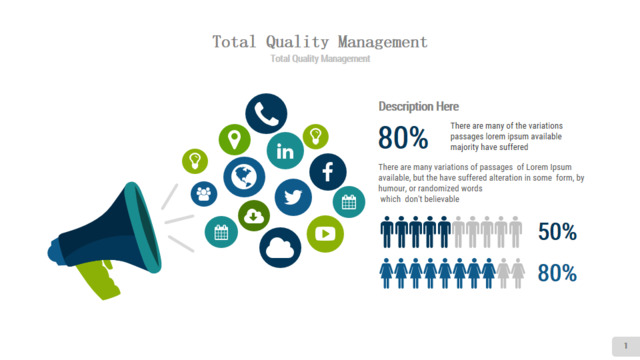 Total Quality Management
Total Quality Management

Description Here

80%

There are many of the variations passages lorem ipsum available majority have suffered

There are many variations of passages of Lorem Ipsum available, but the have suffered alteration in some form, by humour, or randomized words which don't believable

50%

80%

1